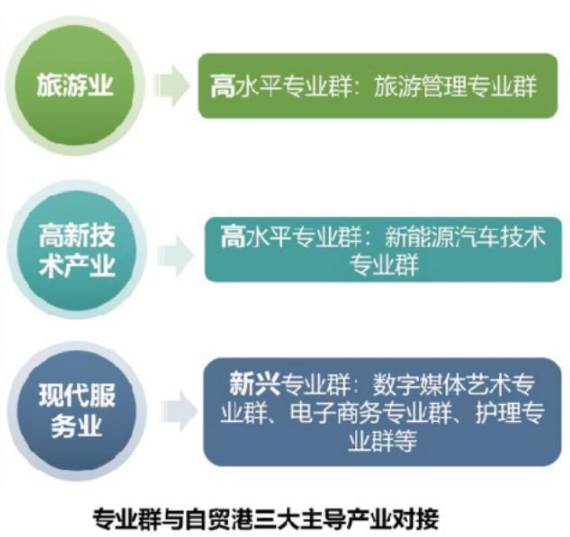 旅游业

高水平专业群：旅游管理专业群

高新技术产业

高水平专业群：新能源汽车技术专业群

现代服务业

新兴专业群：数字媒体艺术专业群、电子商务专业群、护理专业群等

专业群与自贸港三大主导产业对接